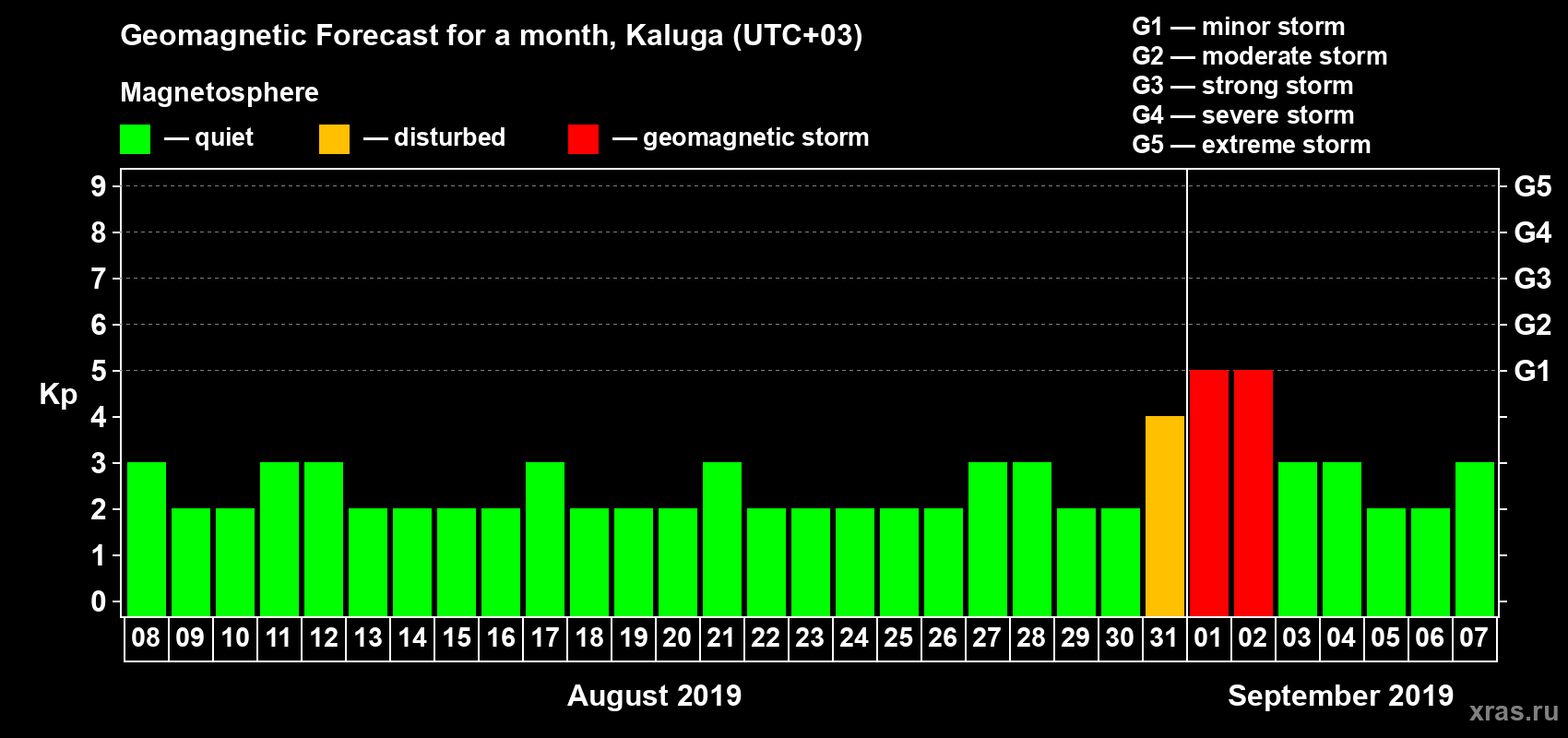 Geomagnetic Forecast for a month, Kaluga (UTC+03)

Magnetosphere

— quiet — disturbed — geomagnetic storm

G1 — minor storm
G2 — moderate storm
G3 — strong storm
G4 — severe storm
G5 — extreme storm

Kp

9
8
7
6
5
4
3
2
1
0

G5
G4
G3
G2
G1

08 09 10 11 12 13 14 15 16 17 18 19 20 21 22 23 24 25 26 27 28 29 30 31 01 02 03 04 05 06 07

August 2019

September 2019

xras.ru